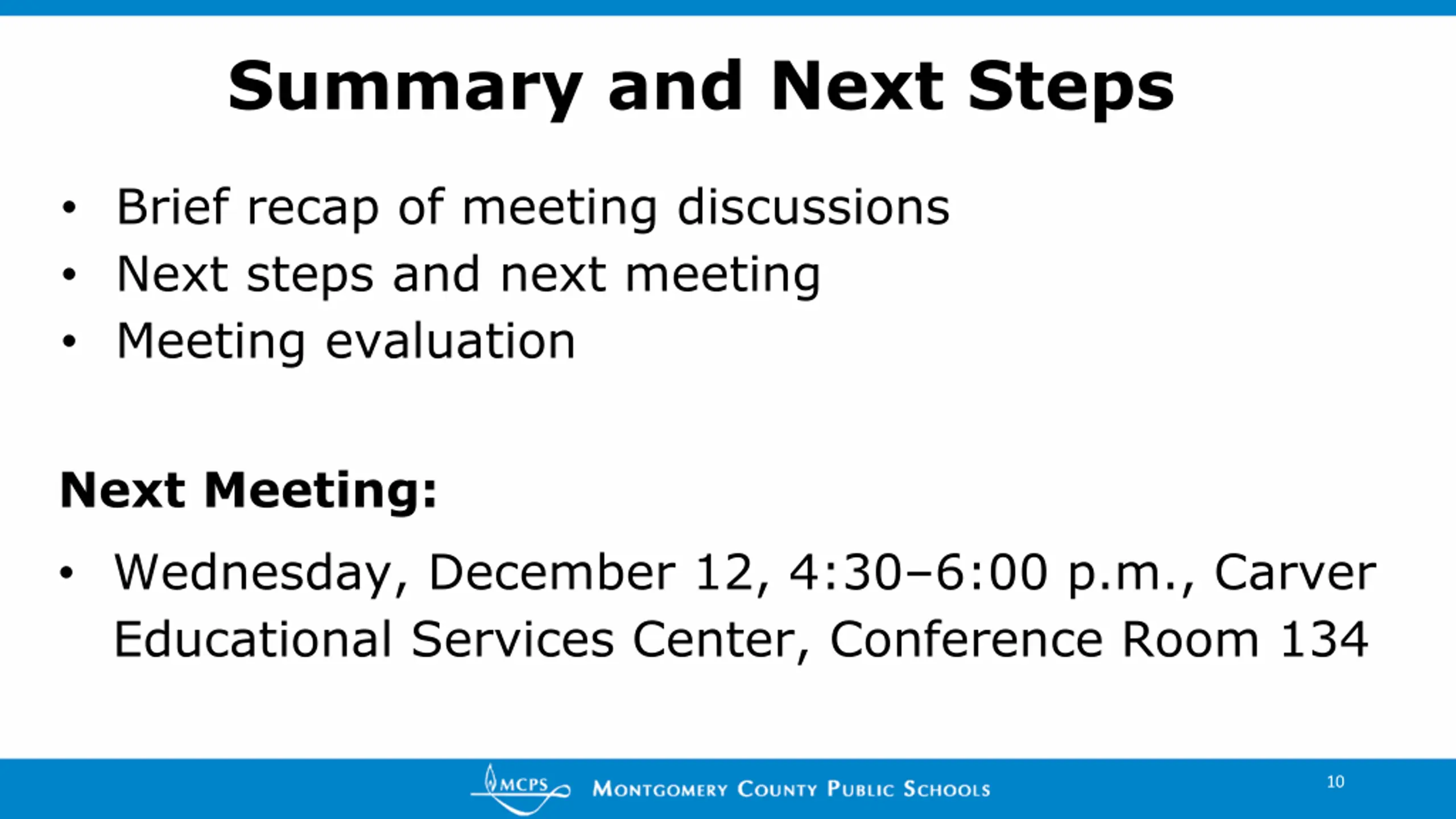 Summary and Next Steps

• Brief recap of meeting discussions
• Next steps and next meeting
• Meeting evaluation

Next Meeting:

• Wednesday, December 12, 4:30–6:00 p.m., Carver Educational Services Center, Conference Room 134

MCPS MONTGOMERY COUNTY PUBLIC SCHOOLS

10